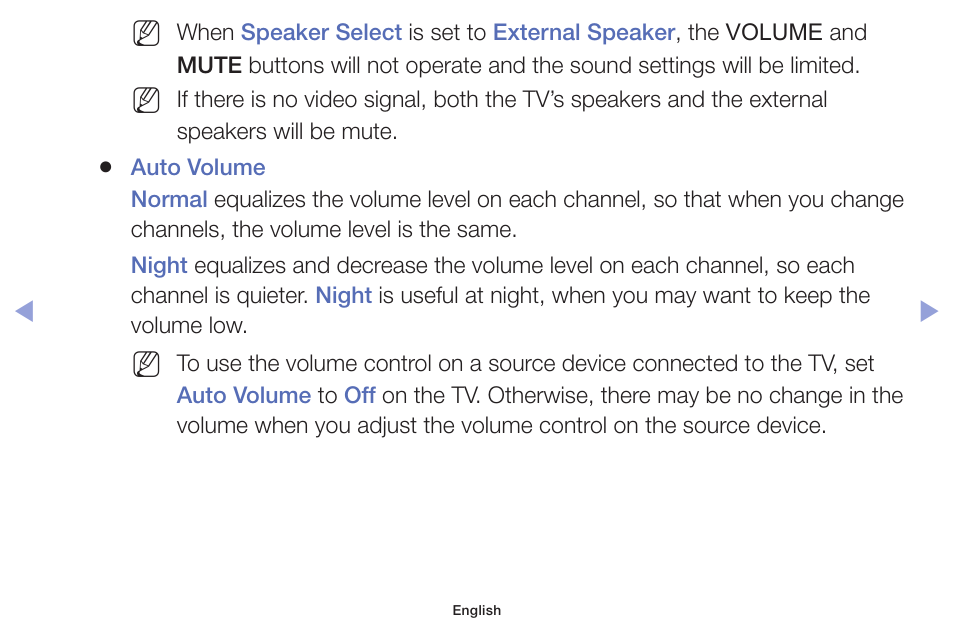 When Speaker Select is set to External Speaker, the VOLUME and MUTE buttons will not operate and the sound settings will be limited.

If there is no video signal, both the TV's speakers and the external speakers will be mute.

● Auto Volume

Normal equalizes the volume level on each channel, so that when you change channels, the volume level is the same.

Night equalizes and decrease the volume level on each channel, so each channel is quieter. Night is useful at night, when you may want to keep the volume low.

To use the volume control on a source device connected to the TV, set Auto Volume to Off on the TV. Otherwise, there may be no change in the volume when you adjust the volume control on the source device.

English